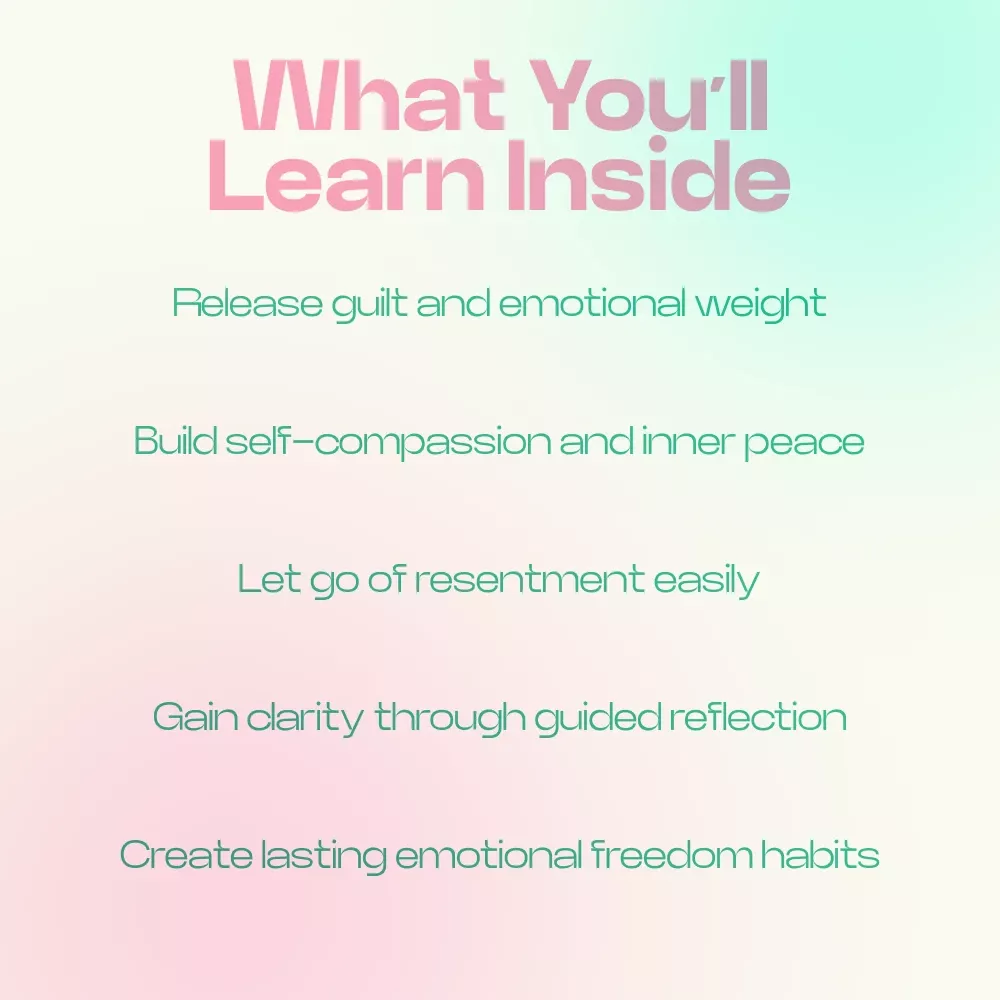 What You'll Learn Inside

Release guilt and emotional weight

Build self-compassion and inner peace

Let go of resentment easily

Gain clarity through guided reflection

Create lasting emotional freedom habits